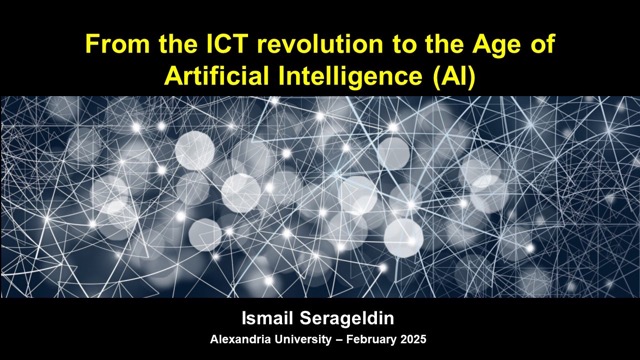 From the ICT revolution to the Age of Artificial Intelligence (AI)

Ismail Serageldin

Alexandria University – February 2025